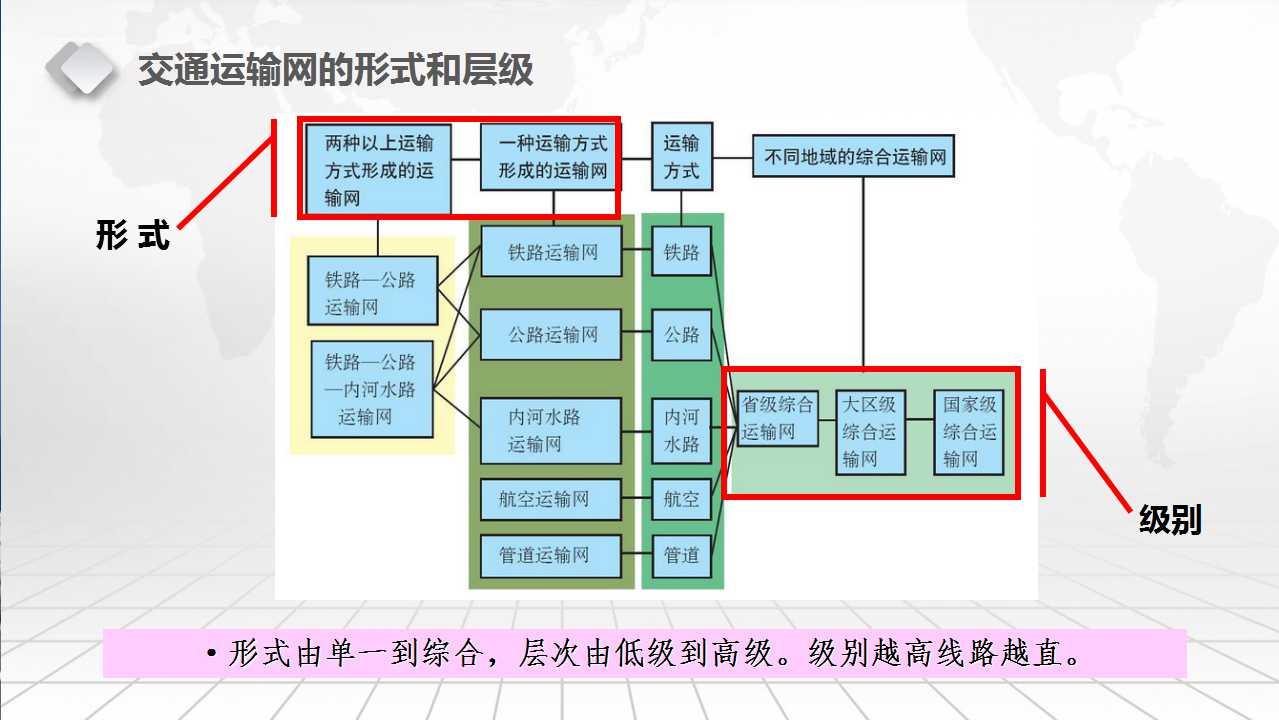 交通运输网的形式和层级

形 式

两种以上运输方式形成的运输网

一种运输方式形成的运输网

运输方式

不同地域的综合运输网

铁路—公路运输网

铁路—公路—内河水路运输网

铁路运输网

公路运输网

内河水路运输网

航空运输网

管道运输网

铁路

公路

内河水路

航空

管道

省级综合运输网

大区级综合运输网

国家级综合运输网

级别

• 形式由单一到综合，层次由低级到高级。级别越高线路越直。